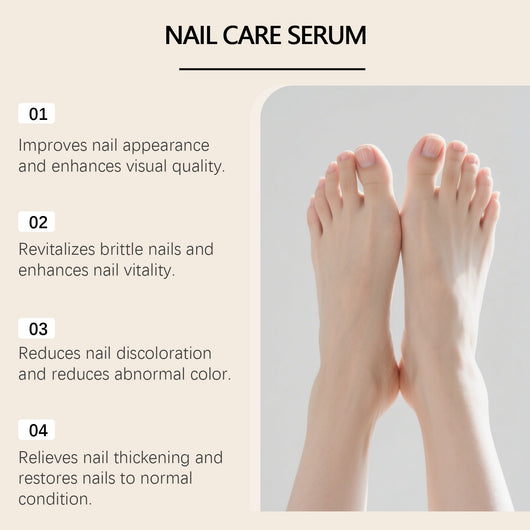 NAIL CARE SERUM

01

Improves nail appearance and enhances visual quality.

02

Revitalizes brittle nails and enhances nail vitality.

03

Reduces nail discoloration and reduces abnormal color.

04

Relieves nail thickening and restores nails to normal condition.